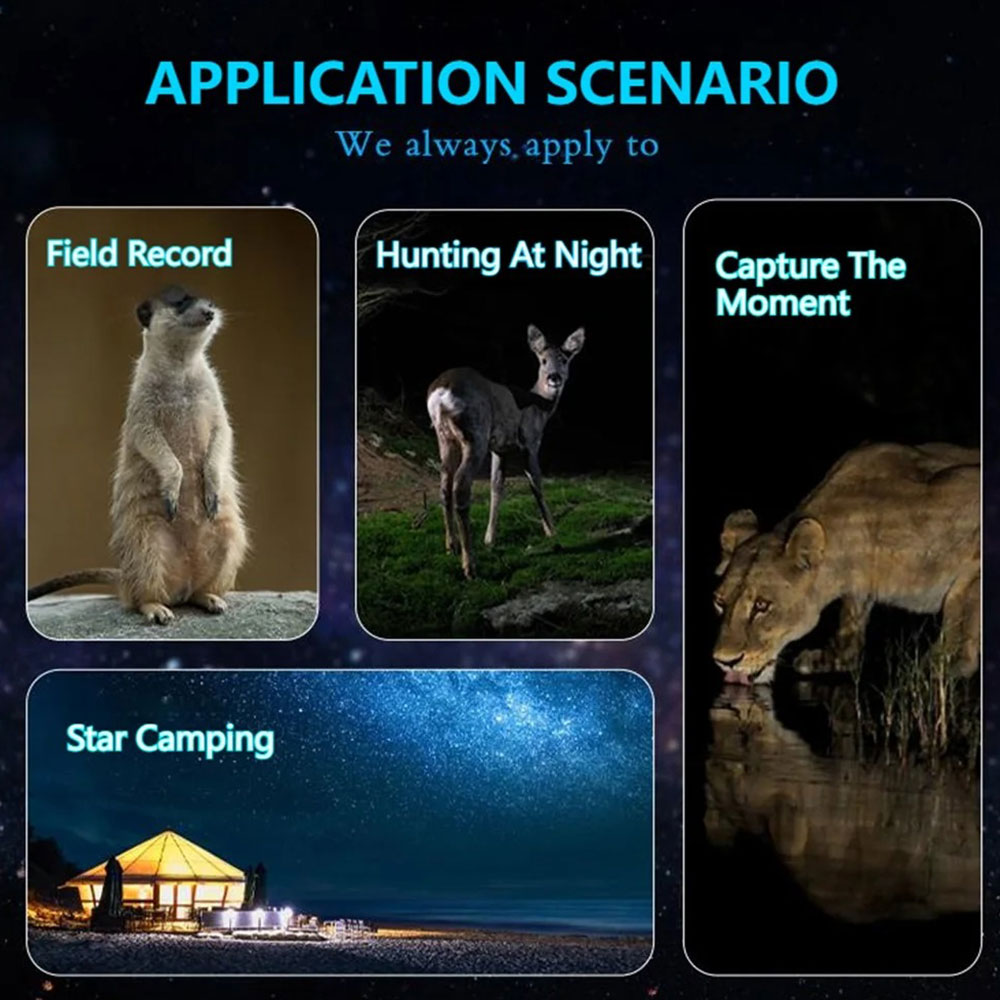 APPLICATION SCENARIO
We always apply to

Field Record

Hunting At Night

Capture The Moment

Star Camping